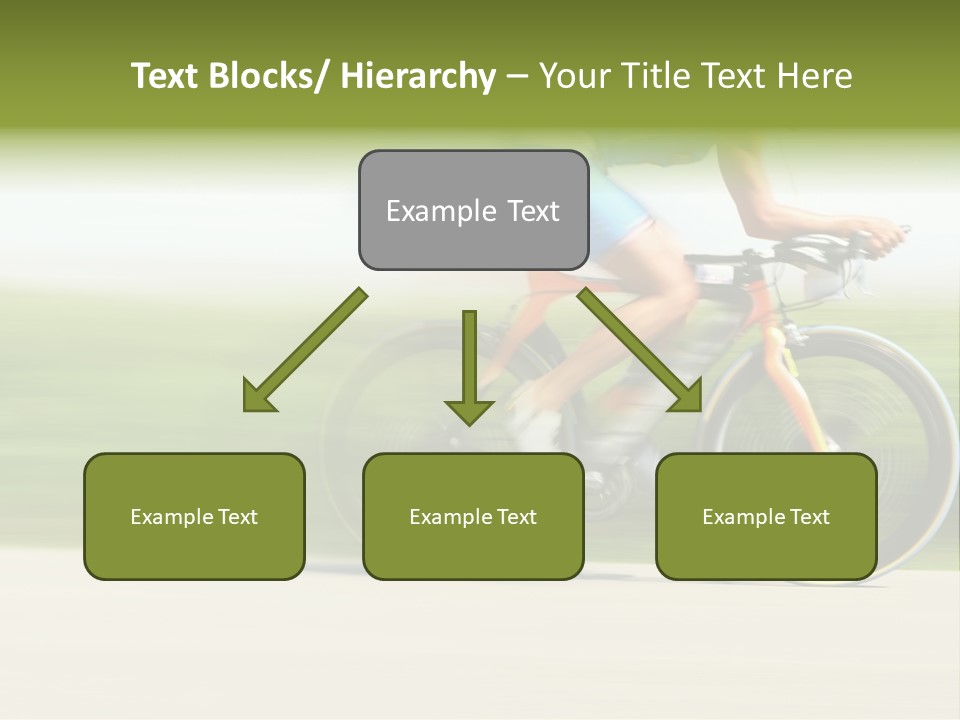 Text Blocks/ Hierarchy – Your Title Text Here

Example Text

Example Text

Example Text

Example Text